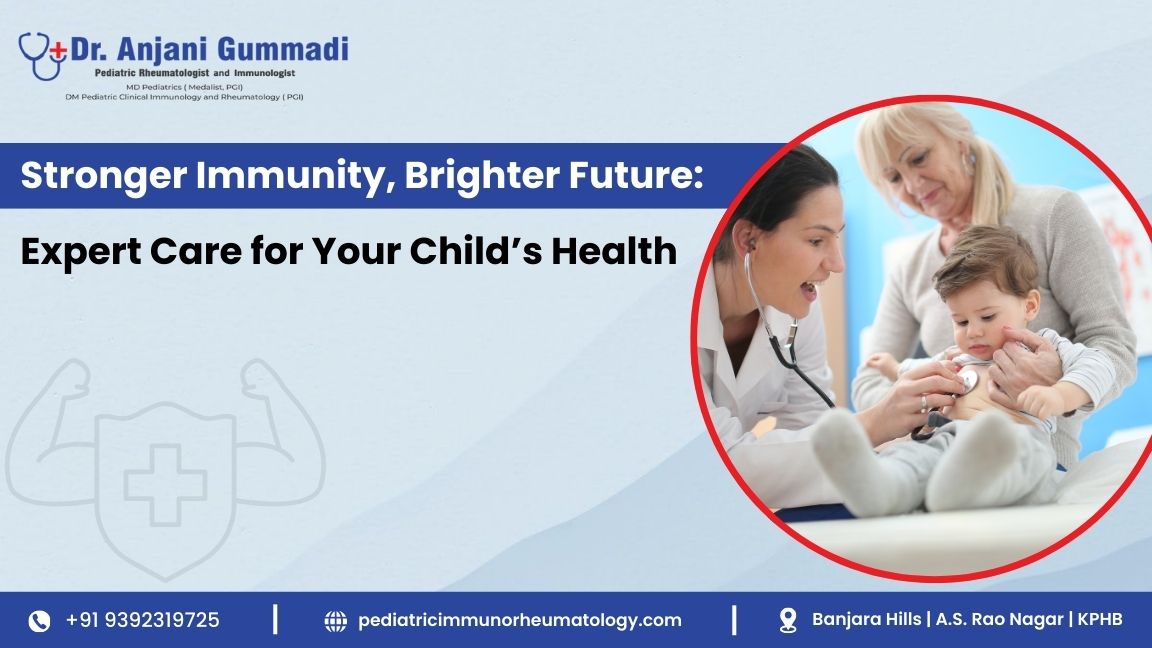 Dr. Anjani Gummadi
Pediatric Rheumatologist and Immunologist
MD Pediatrics ( Medalist, PGI)
DM Pediatric Clinical Immunology and Rheumatology ( PGI)

Stronger Immunity, Brighter Future:
Expert Care for Your Child's Health

+91 9392319725 | pediatricimmunorheumatology.com | Banjara Hills | A.S. Rao Nagar | KPHB